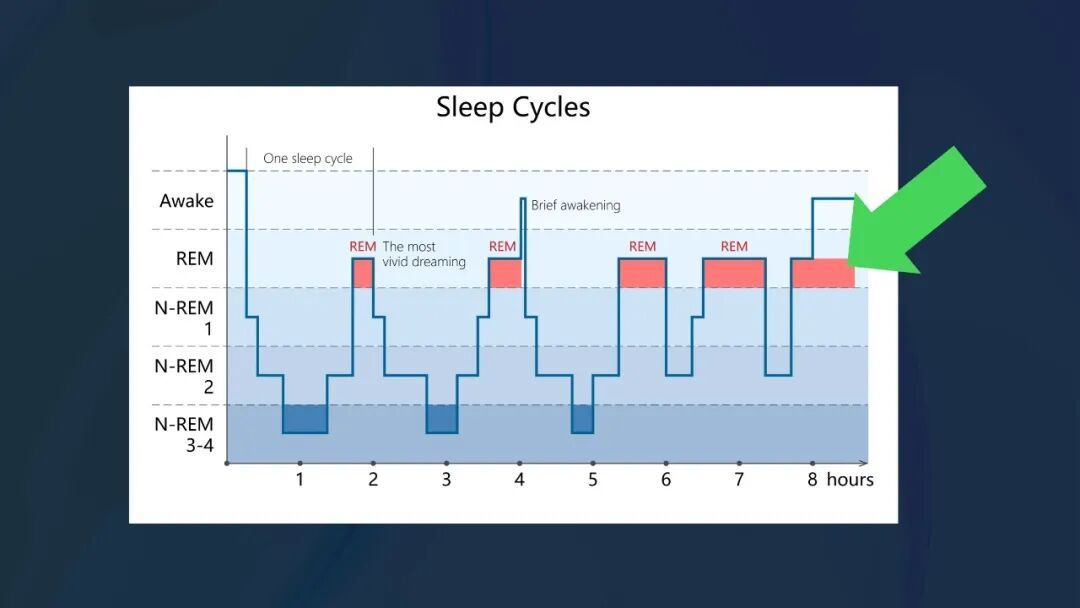 Sleep Cycles

One sleep cycle

Awake

REM

N-REM 1

N-REM 2

N-REM 3-4

REM

The most vivid dreaming

REM

Brief awakening

REM

REM

1 2 3 4 5 6 7 8 hours